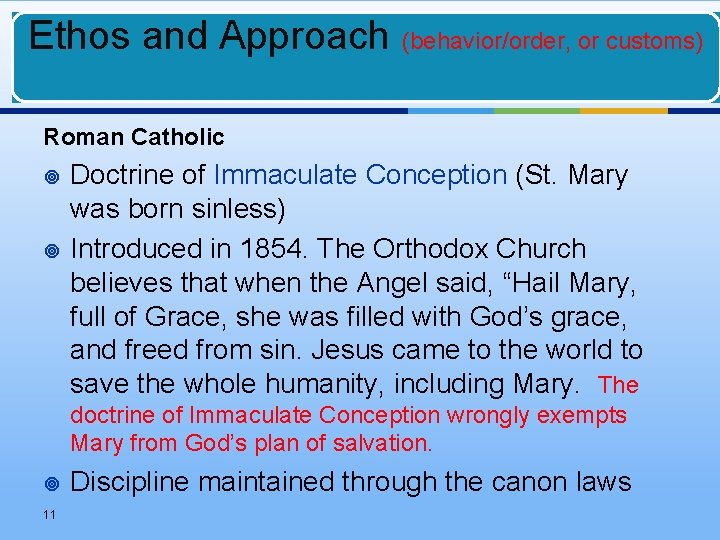 Ethos and Approach (behavior/order, or customs)

Roman Catholic

• Doctrine of Immaculate Conception (St. Mary was born sinless)

• Introduced in 1854. The Orthodox Church believes that when the Angel said, "Hail Mary, full of Grace, she was filled with God's grace, and freed from sin. Jesus came to the world to save the whole humanity, including Mary. The doctrine of Immaculate Conception wrongly exempts Mary from God's plan of salvation.

• Discipline maintained through the canon laws

11